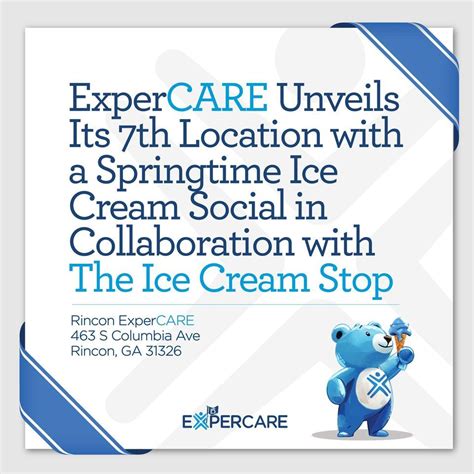 ExperCARE Unveils Its 7th Location with a Springtime Ice Cream Social in Collaboration with The Ice Cream Stop

Rincon ExperCARE
463 S Columbia Ave
Rincon, GA 31326

EXPERCARE